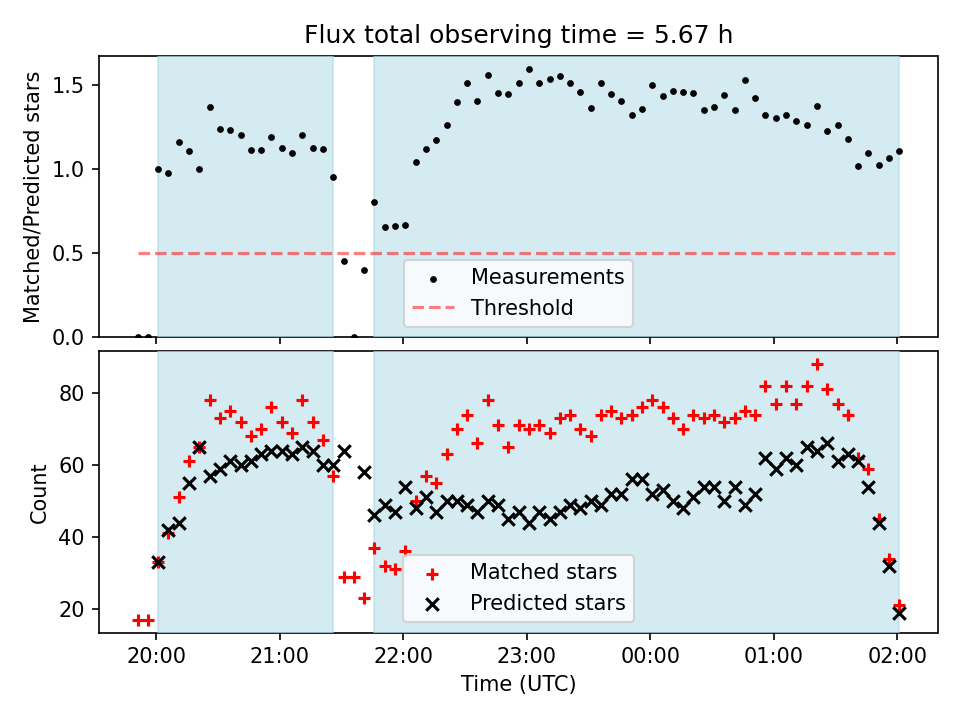 Flux total observing time = 5.67 h

Matched/Predicted stars

1.5
1.0
0.5
0.0

Measurements
Threshold

Count

80
60
40
20

Matched stars
Predicted stars

20:00
21:00
22:00
23:00
00:00
01:00
02:00

Time (UTC)